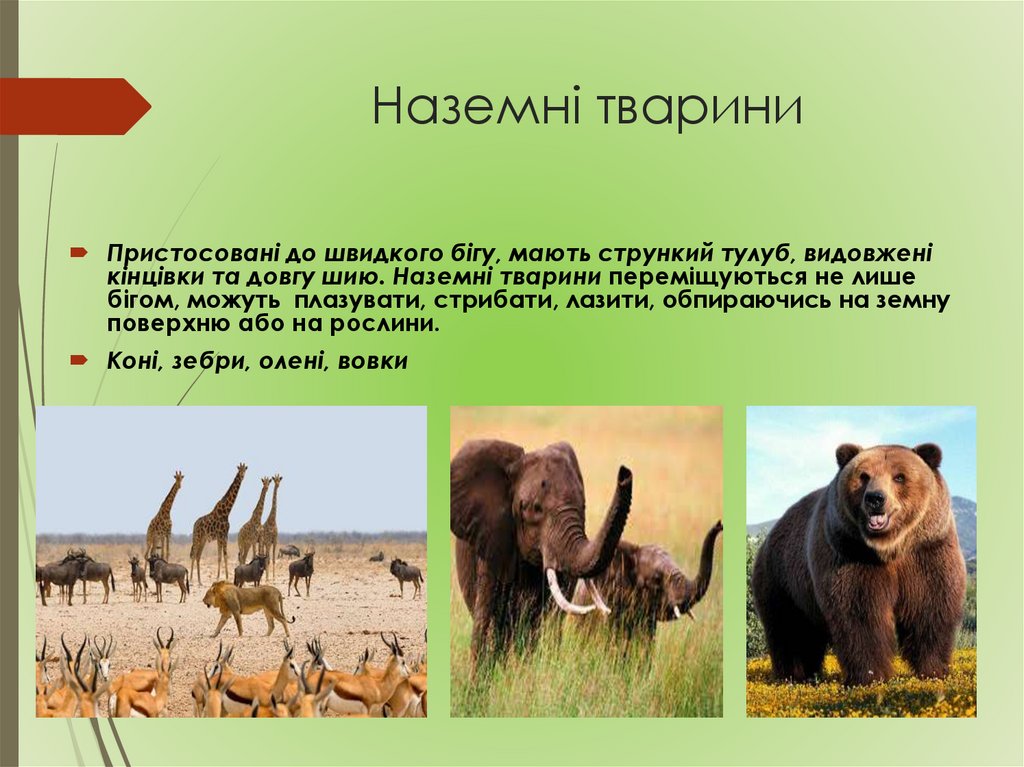 Наземні тварини

Пристосовані до швидкого бігу, мають стрункий тулуб, видовжені кінцівки та довгу шию. Наземні тварини переміщуються не лише бігом, можуть плазувати, стрибати, лазити, обпираючись на земну поверхню або на рослини.

Коні, зебри, олені, вовки